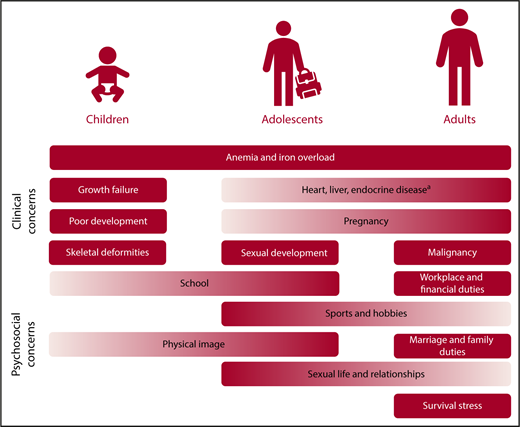 Children

Adolescents

Adults

Clinical concerns

Anemia and iron overload

Growth failure

Heart, liver, endocrine disease$^a$

Poor development

Pregnancy

Skeletal deformities

Sexual development

Malignancy

Psychosocial concerns

School

Workplace and financial duties

Sports and hobbies

Physical image

Marriage and family duties

Sexual life and relationships

Survival stress